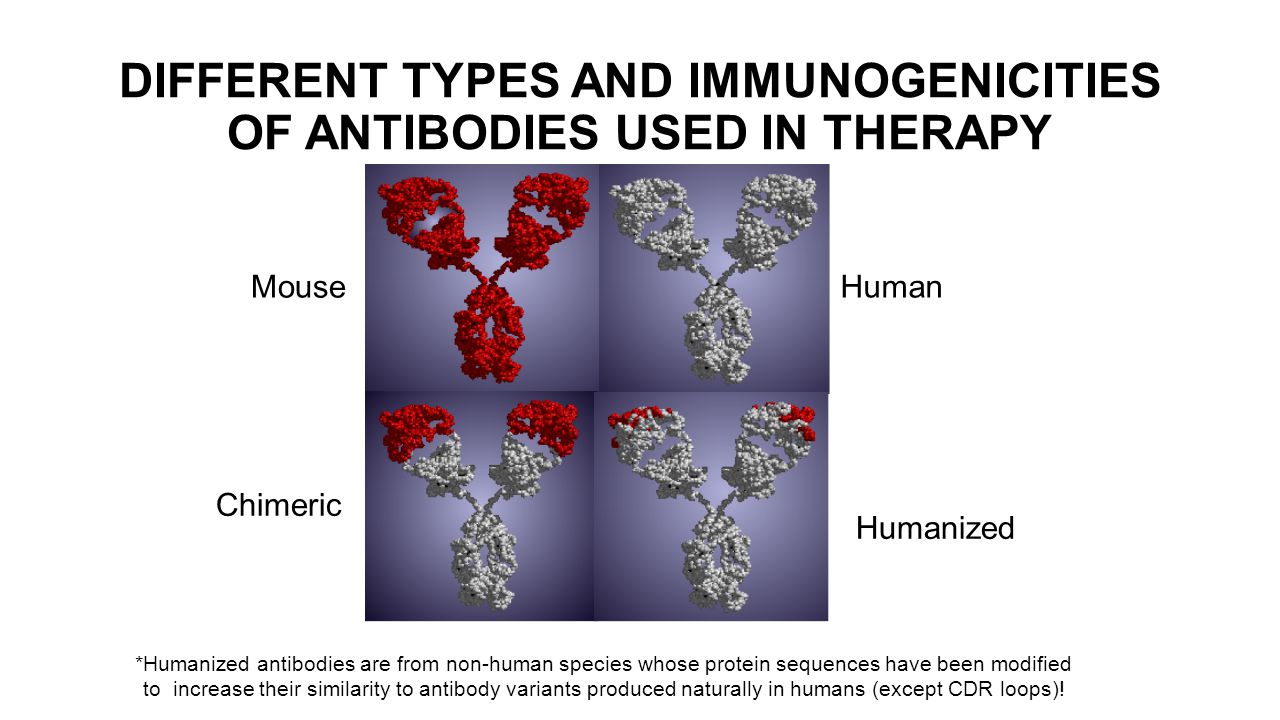 DIFFERENT TYPES AND IMMUNOGENICITIES OF ANTIBODIES USED IN THERAPY

Mouse

Human

Chimeric

Humanized

*Humanized antibodies are from non-human species whose protein sequences have been modified to increase their similarity to antibody variants produced naturally in humans (except CDR loops)!